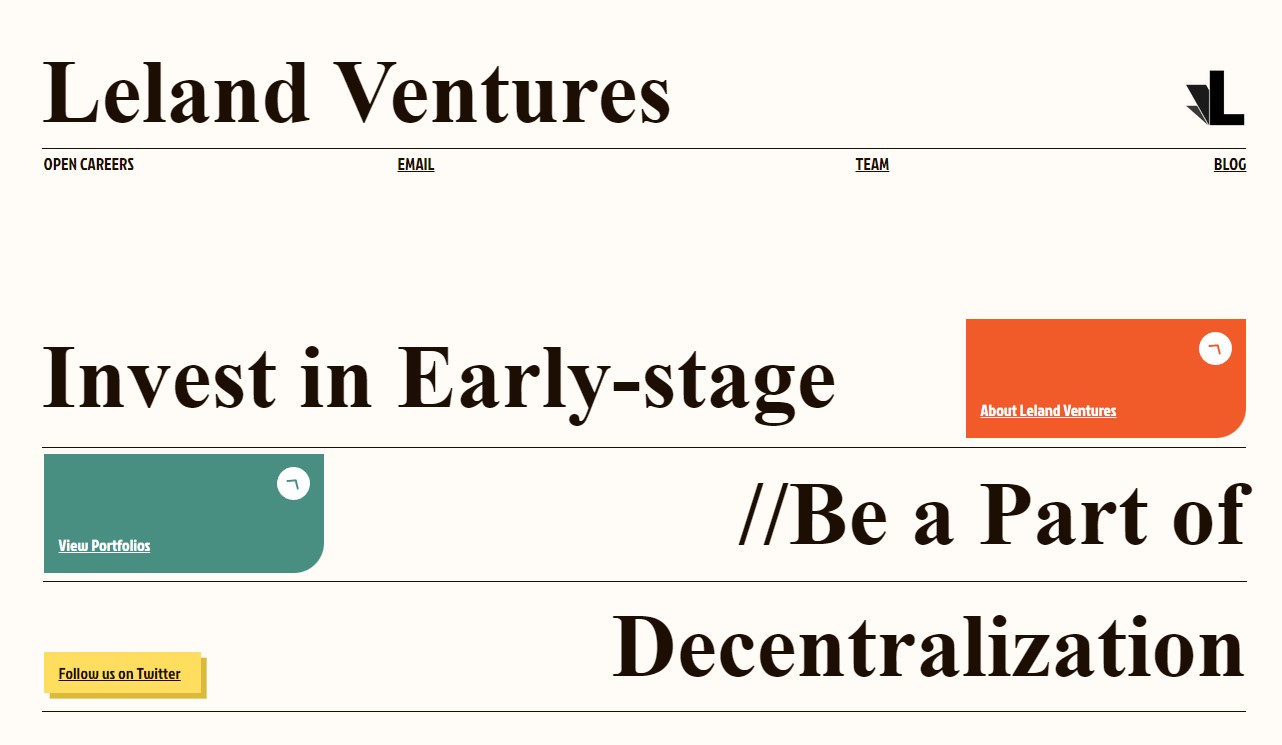 Leland Ventures

OPEN CAREERS EMAIL TEAM BLOG

Invest in Early-stage

About Leland Ventures

View Portfolios

//Be a Part of

Follow us on Twitter

Decentralization